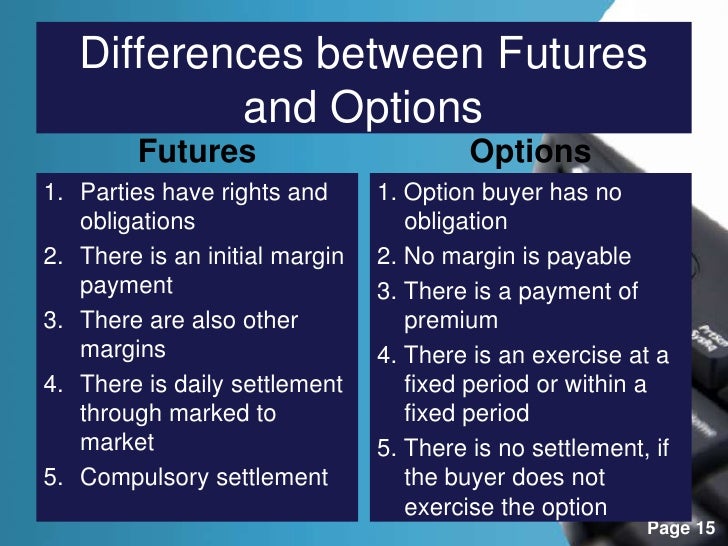 Differences between Futures and Options

Futures

1. Parties have rights and obligations
2. There is an initial margin payment
3. There are also other margins
4. There is daily settlement through marked to market
5. Compulsory settlement

Options

1. Option buyer has no obligation
2. No margin is payable
3. There is a payment of premium
4. There is an exercise at a fixed period or within a fixed period
5. There is no settlement, if the buyer does not exercise the option

Page 15